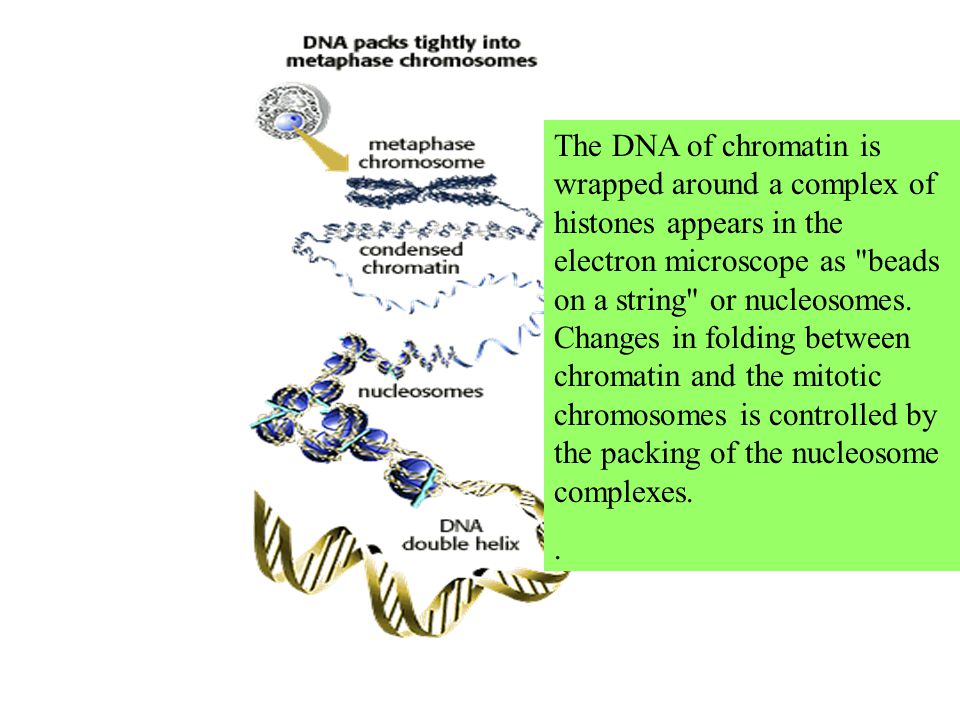 DNA packs tightly into metaphase chromosomes

metaphase chromosome

condensed chromatin

nucleosomes

DNA double helix

The DNA of chromatin is wrapped around a complex of histones appears in the electron microscope as "beads on a string" or nucleosomes. Changes in folding between chromatin and the mitotic chromosomes is controlled by the packing of the nucleosome complexes.

.